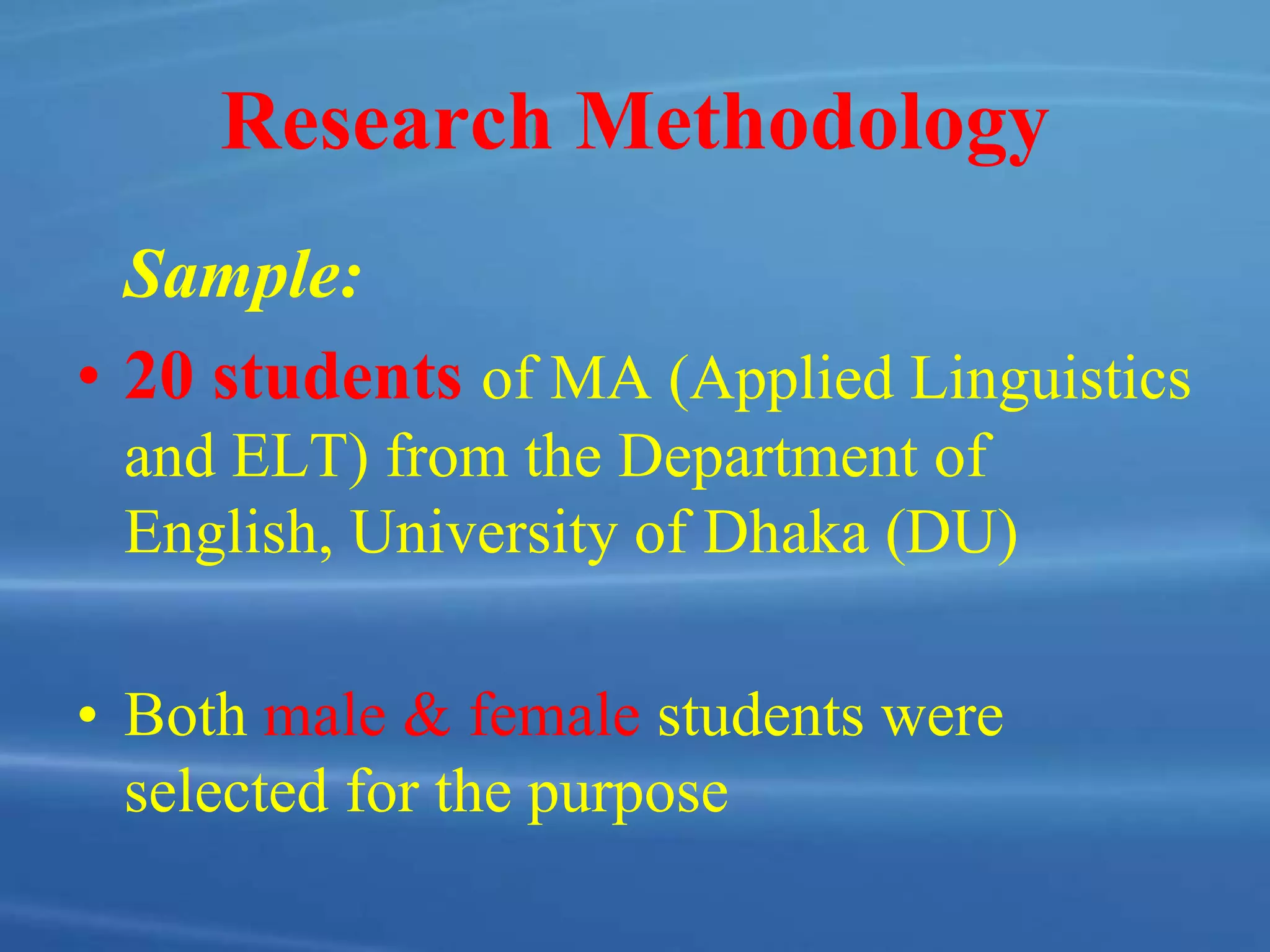 Research Methodology

Sample:

• 20 students of MA (Applied Linguistics and ELT) from the Department of English, University of Dhaka (DU)

• Both male & female students were selected for the purpose